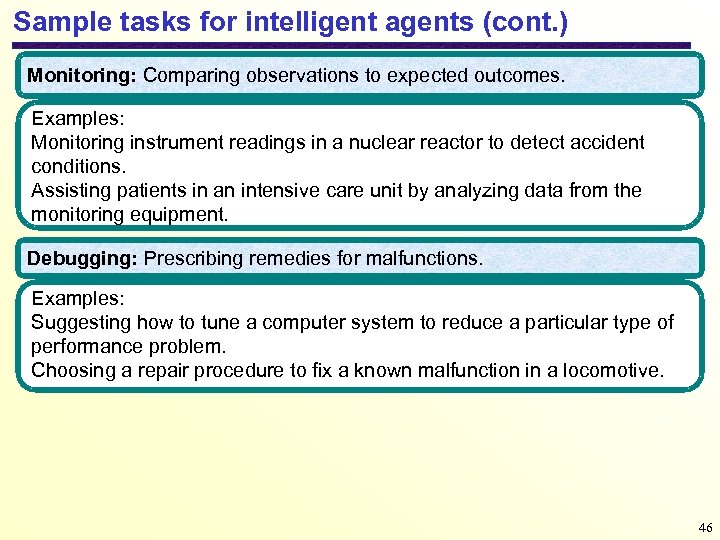 Sample tasks for intelligent agents (cont.)

Monitoring: Comparing observations to expected outcomes.

Examples:
Monitoring instrument readings in a nuclear reactor to detect accident conditions.
Assisting patients in an intensive care unit by analyzing data from the monitoring equipment.

Debugging: Prescribing remedies for malfunctions.

Examples:
Suggesting how to tune a computer system to reduce a particular type of performance problem.
Choosing a repair procedure to fix a known malfunction in a locomotive.

46